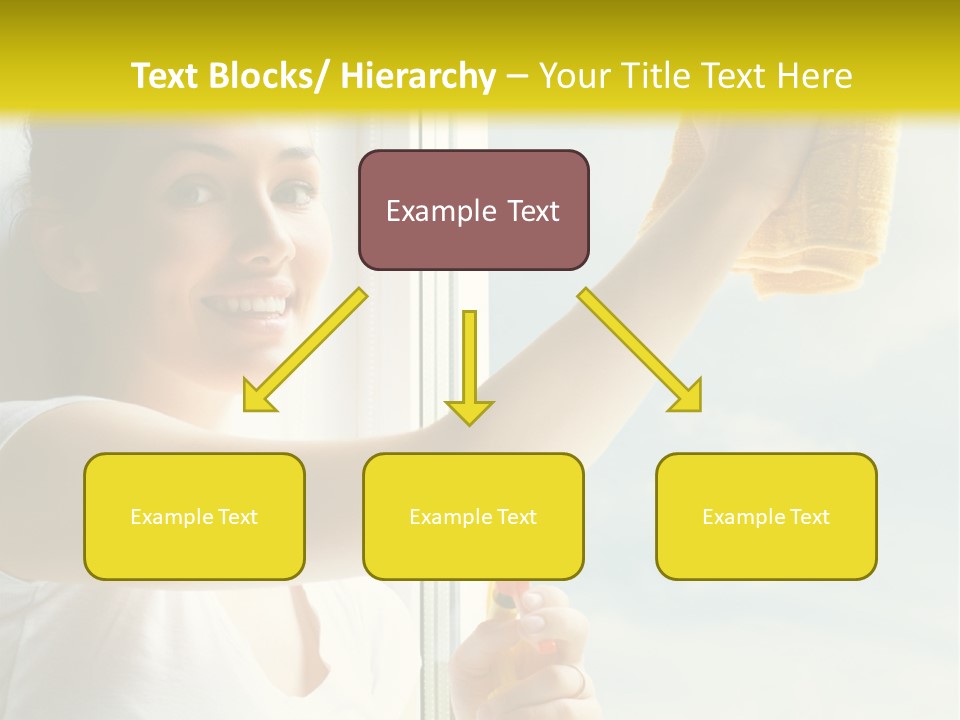 Text Blocks/ Hierarchy – Your Title Text Here

Example Text

Example Text

Example Text

Example Text